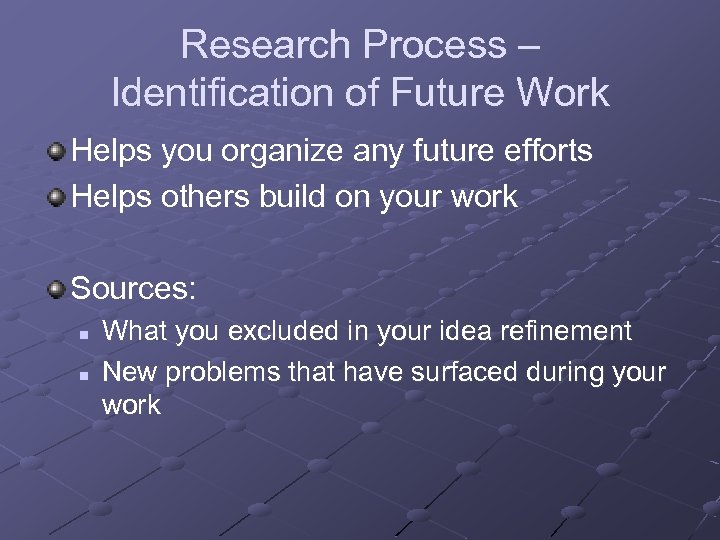 Research Process – Identification of Future Work

Helps you organize any future efforts

Helps others build on your work

Sources:

What you excluded in your idea refinement

New problems that have surfaced during your work